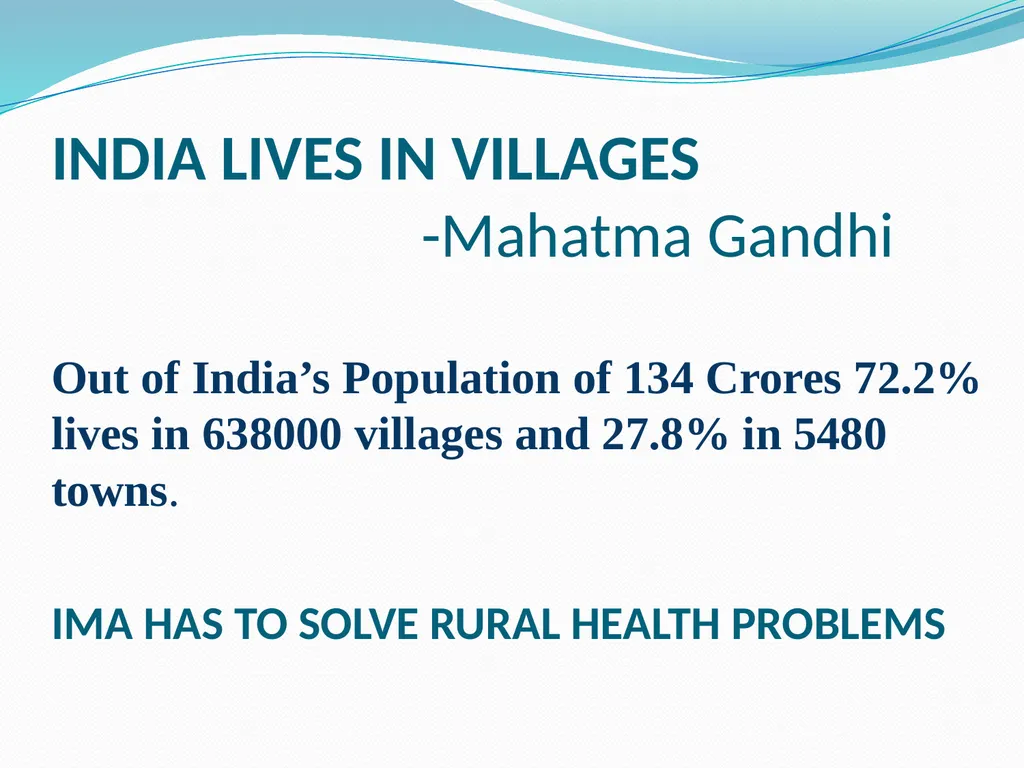 INDIA LIVES IN VILLAGES
-Mahatma Gandhi

Out of India’s Population of 134 Crores 72.2% lives in 638000 villages and 27.8% in 5480 towns.

IMA HAS TO SOLVE RURAL HEALTH PROBLEMS